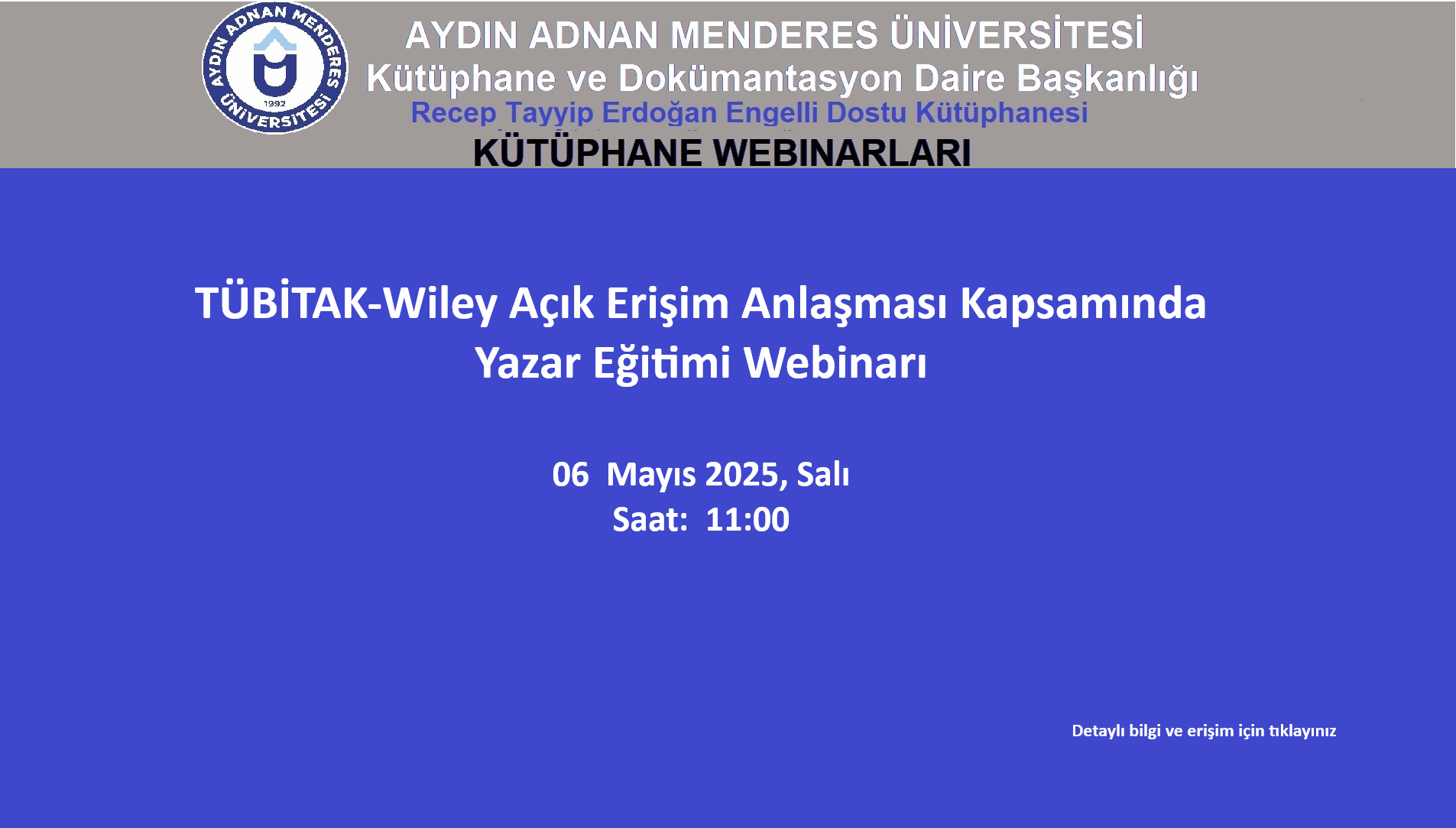 AYDIN ADNAN MENDERES ÜNİVERSİTESİ
1992

AYDIN ADNAN MENDERES ÜNİVERSİTESİ
Kütüphane ve Dokümantasyon Daire Başkanlığı
Recep Tayyip Erdoğan Engelli Dostu Kütüphanesi
KÜTÜPHANE WEBINARLARI

TÜBİTAK-Wiley Açık Erişim Anlaşması Kapsamında Yazar Eğitimi Webinarı

06 Mayıs 2025, Salı
Saat: 11:00

Detaylı bilgi ve erişim için tıklayınız